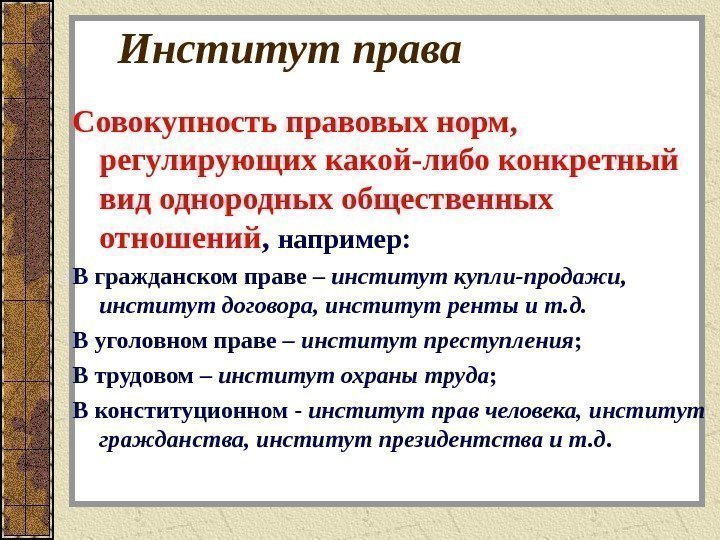 Институт права

Совокупность правовых норм, регулирующих какой-либо конкретный вид однородных общественных отношений, например:

В гражданском праве – институт купли-продажи, институт договора, институт ренты и т.д.

В уголовном праве – институт преступления;

В трудовом – институт охраны труда;

В конституционном - институт прав человека, институт гражданства, институт президентства и т.д.